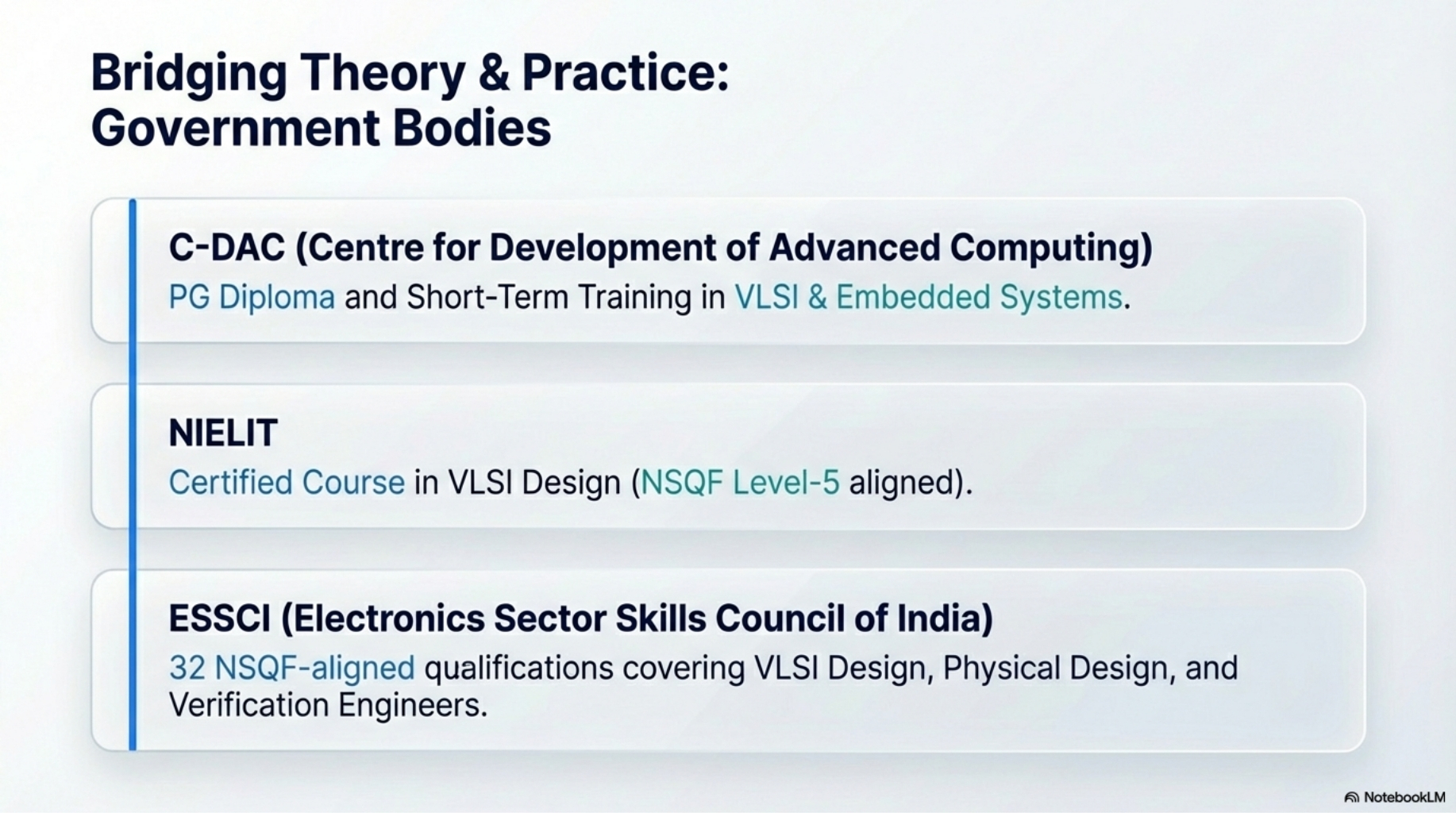 Bridging Theory & Practice: Government Bodies

C-DAC (Centre for Development of Advanced Computing)
PG Diploma and Short-Term Training in VLSI & Embedded Systems.

NIELIT
Certified Course in VLSI Design (NSQF Level-5 aligned).

ESSCI (Electronics Sector Skills Council of India)
32 NSQF-aligned qualifications covering VLSI Design, Physical Design, and Verification Engineers.

NotebookLM